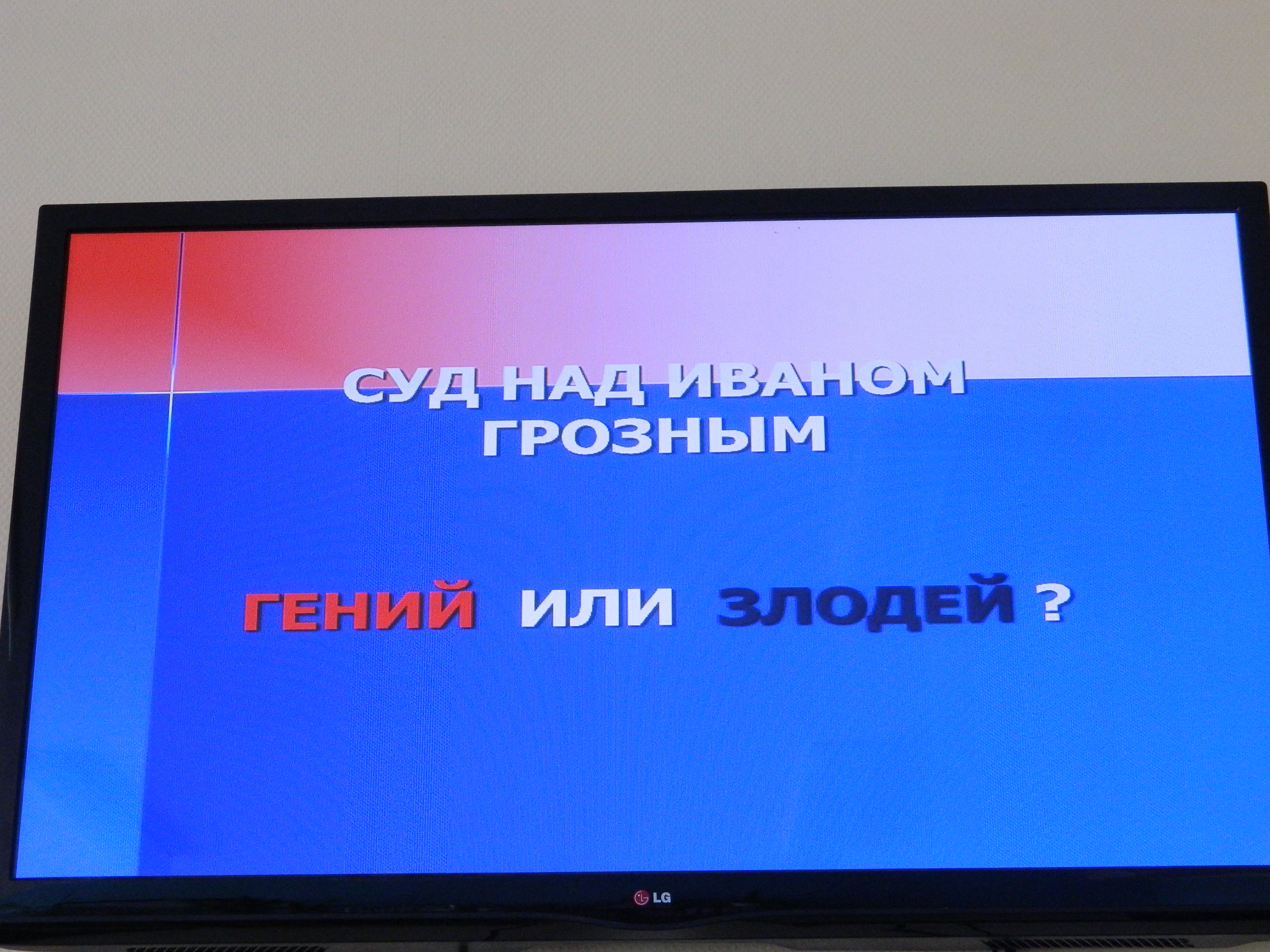 СУД НАД ИВАНОМ ГРОЗНЫМ

ГЕНИЙ ИЛИ ЗЛОДЕЙ ?

LG